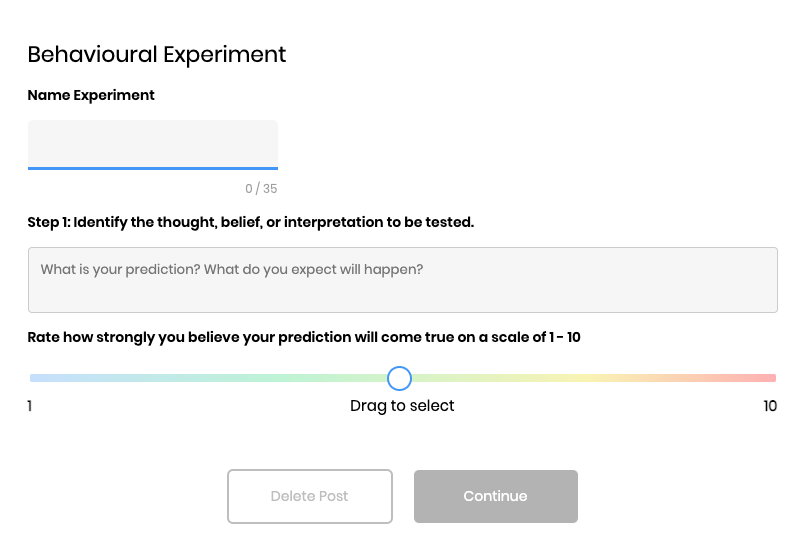 Behavioural Experiment

Name Experiment

0 / 35

Step 1: Identify the thought, belief, or interpretation to be tested.

What is your prediction? What do you expect will happen?

Rate how strongly you believe your prediction will come true on a scale of 1 - 10

1

Drag to select

10

Delete Post

Continue